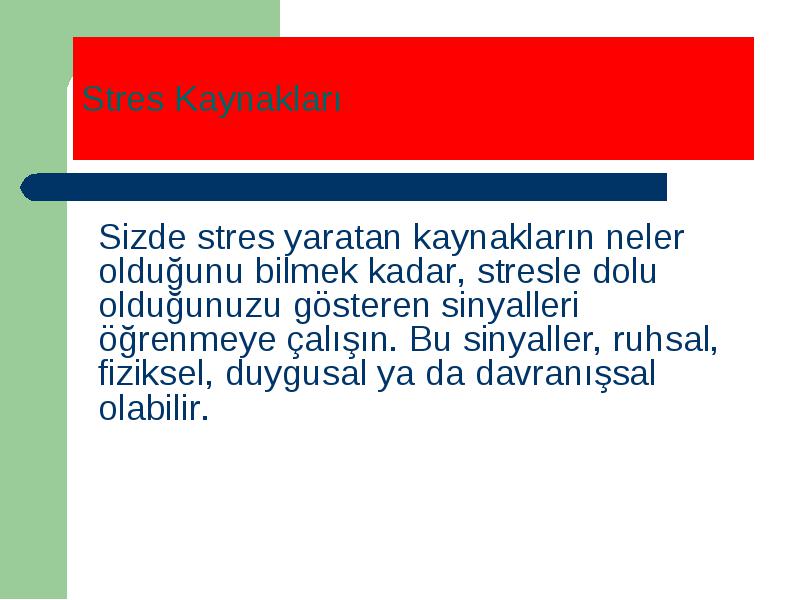 Stres Kaynakları

Sizde stres yaratan kaynakların neler olduğunu bilmek kadar, stresle dolu olduğunuzu gösteren sinyalleri öğrenmeye çalışın. Bu sinyaller, ruhsal, fiziksel, duygusal ya da davranışsal olabilir.